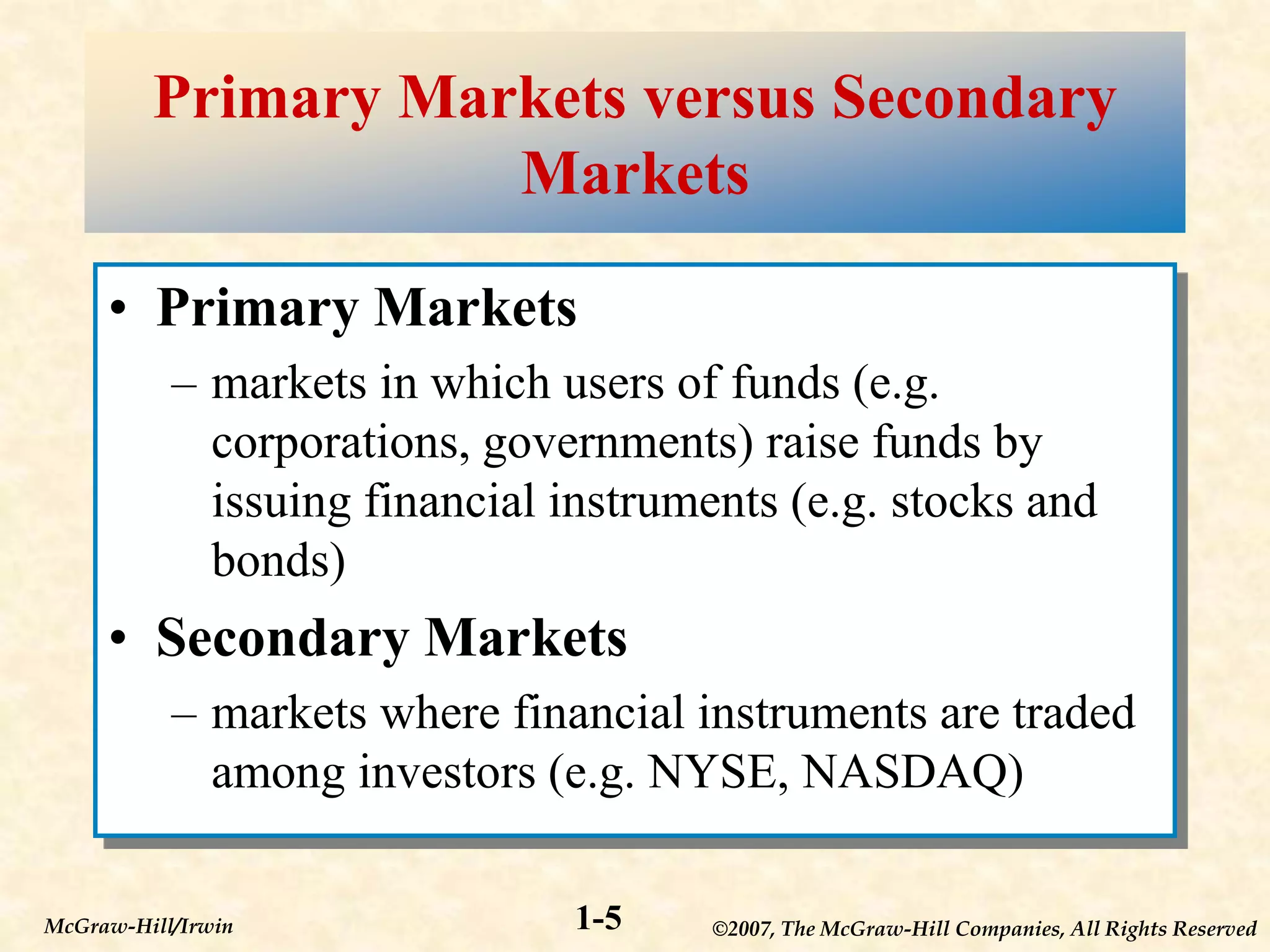 Primary Markets versus Secondary Markets

• Primary Markets
– markets in which users of funds (e.g. corporations, governments) raise funds by issuing financial instruments (e.g. stocks and bonds)

• Secondary Markets
– markets where financial instruments are traded among investors (e.g. NYSE, NASDAQ)

McGraw-Hill/Irwin

1-5

©2007, The McGraw-Hill Companies, All Rights Reserved